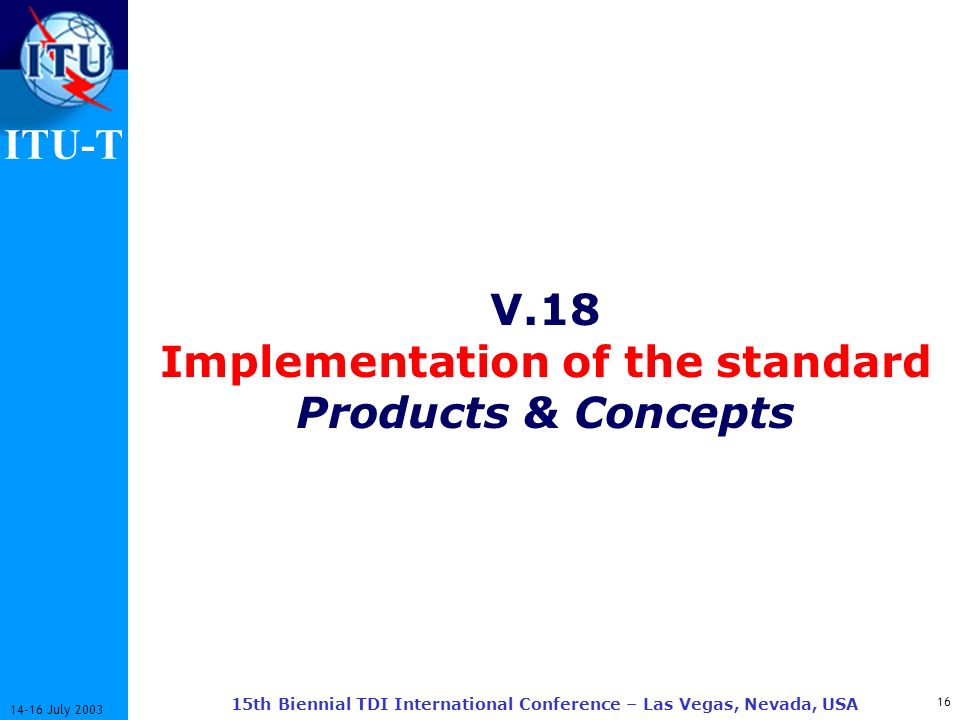 ITU

ITU-T

V.18
Implementation of the standard
Products & Concepts

14-16 July 2003

15th Biennial TDI International Conference – Las Vegas, Nevada, USA

16